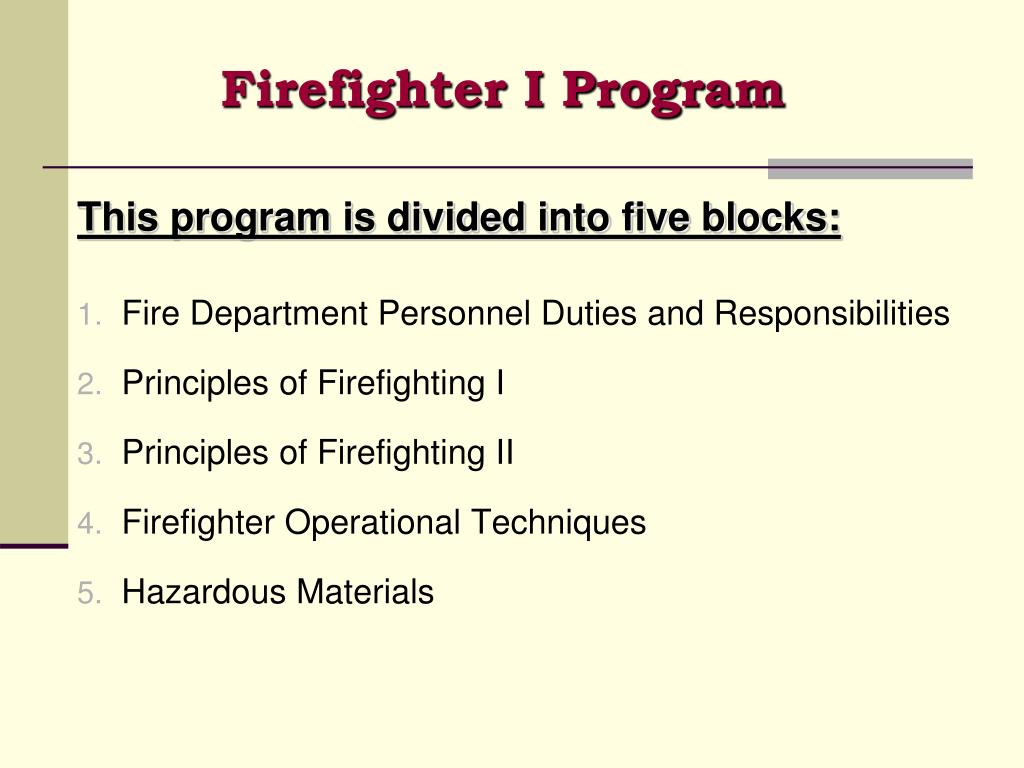 Firefighter I Program

This program is divided into five blocks:

1. Fire Department Personnel Duties and Responsibilities
2. Principles of Firefighting I
3. Principles of Firefighting II
4. Firefighter Operational Techniques
5. Hazardous Materials